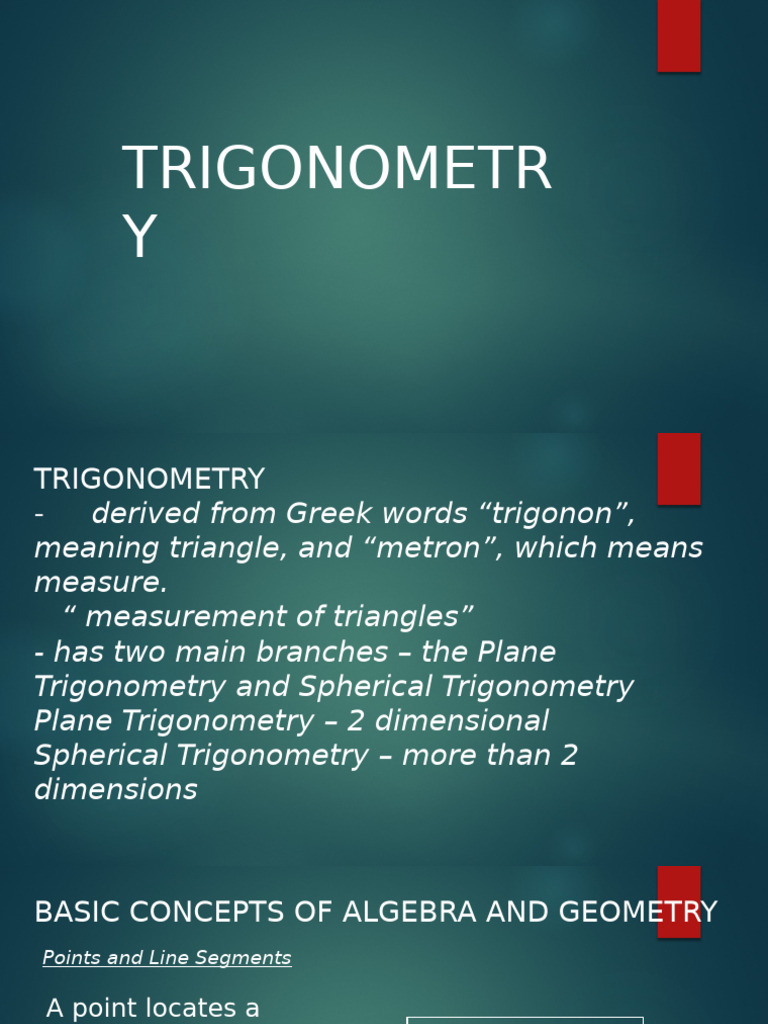 TRIGONOMETR
Y

TRIGONOMETRY
- derived from Greek words “trigonon”, meaning triangle, and “metron”, which means measure.
“ measurement of triangles”
- has two main branches – the Plane Trigonometry and Spherical Trigonometry
Plane Trigonometry – 2 dimensional
Spherical Trigonometry – more than 2 dimensions

BASIC CONCEPTS OF ALGEBRA AND GEOMETRY

Points and Line Segments

A point locates a